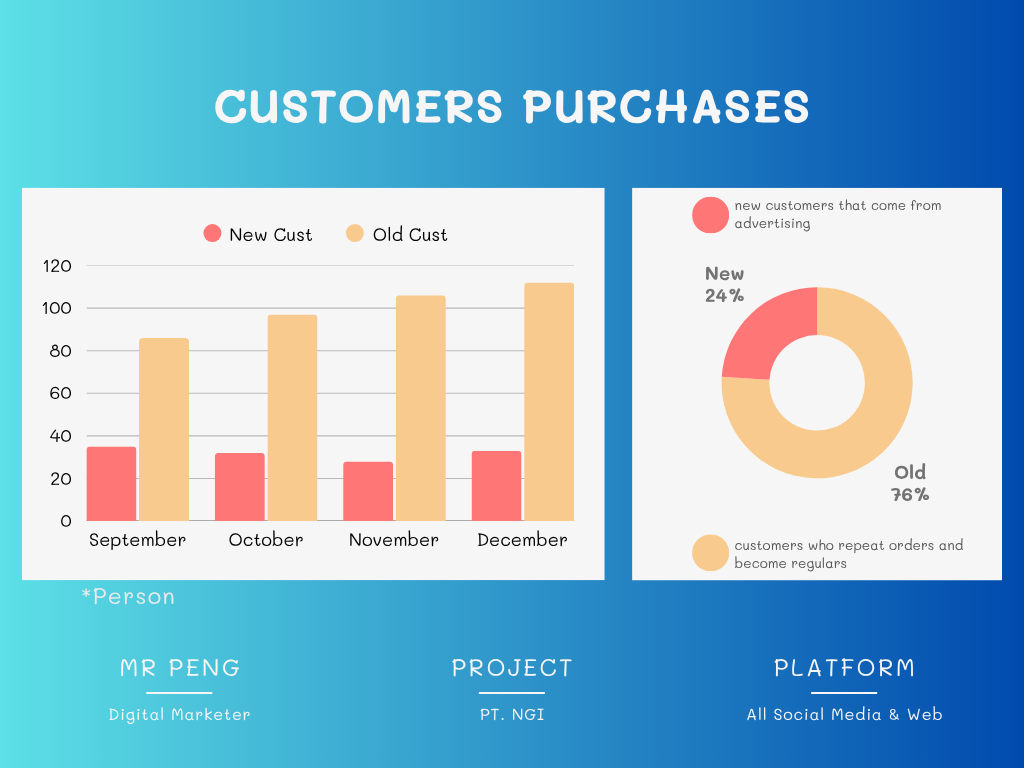 CUSTOMERS PURCHASES

New Cust Old Cust

120
100
80
60
40
20
0

September October November December

*Person

new customers that come from advertising

New
24%

Old
76%

customers who repeat orders and become regulars

MR PENG
Digital Marketer

PROJECT
PT. NGI

PLATFORM
All Social Media & Web